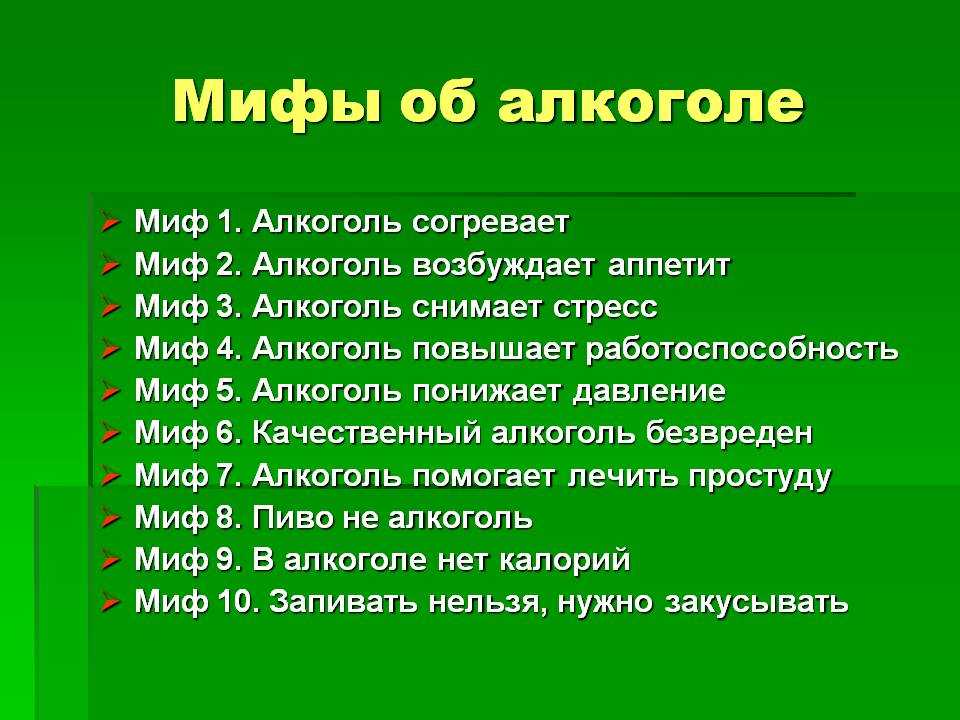 Мифы об алкоголе

➢ Миф 1. Алкоголь согревает
➢ Миф 2. Алкоголь возбуждает аппетит
➢ Миф 3. Алкоголь снимает стресс
➢ Миф 4. Алкоголь повышает работоспособность
➢ Миф 5. Алкоголь понижает давление
➢ Миф 6. Качественный алкоголь безвреден
➢ Миф 7. Алкоголь помогает лечить простуду
➢ Миф 8. Пиво не алкоголь
➢ Миф 9. В алкоголе нет калорий
➢ Миф 10. Запивать нельзя, нужно закусывать